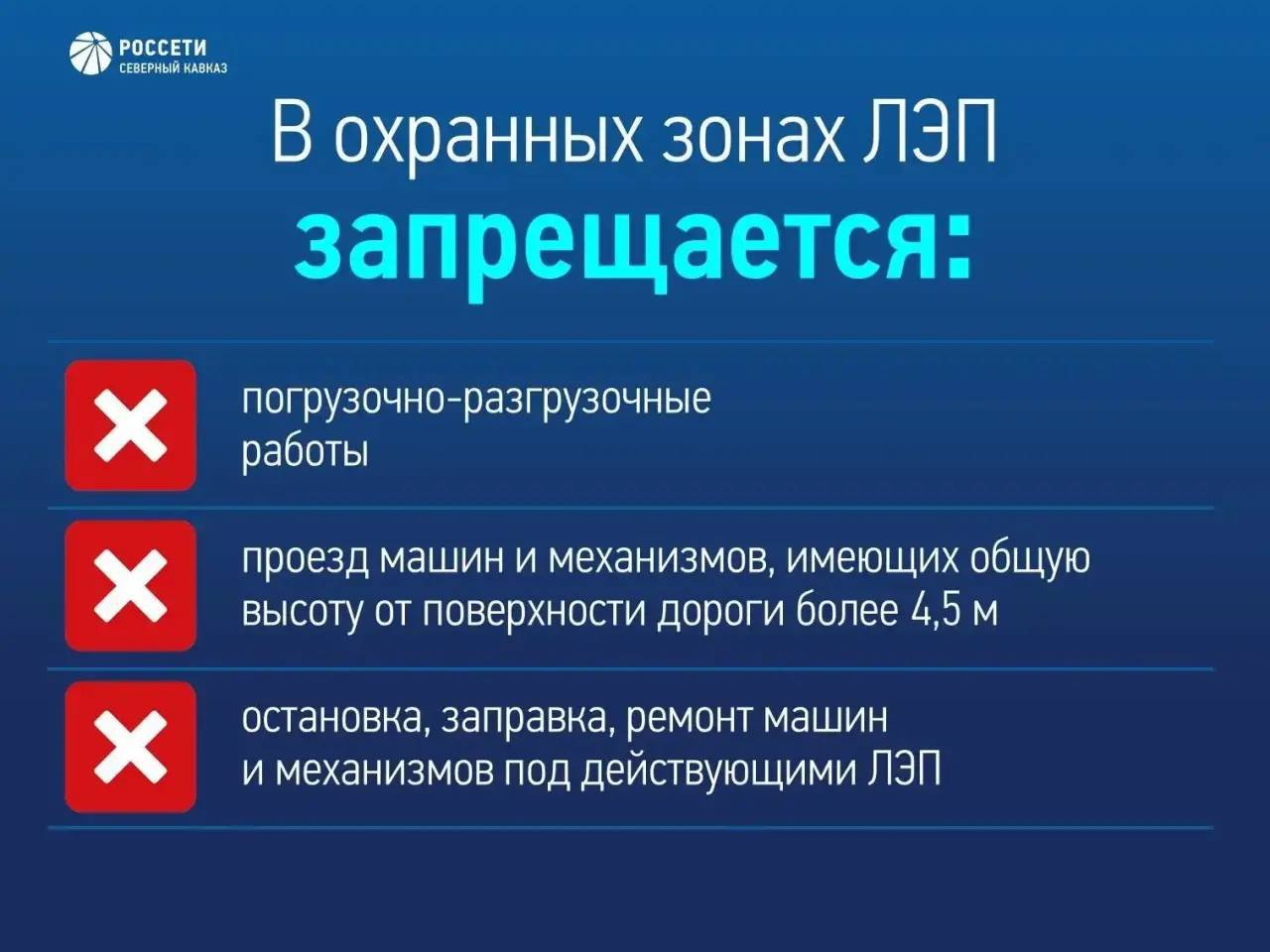 РОССЕТИ
СЕВЕРНЫЙ КАВКАЗ

В охранных зонах ЛЭП
запрещается:

погрузочно-разгрузочные работы

проезд машин и механизмов, имеющих общую высоту от поверхности дороги более 4,5 м

остановка, заправка, ремонт машин и механизмов под действующими ЛЭП